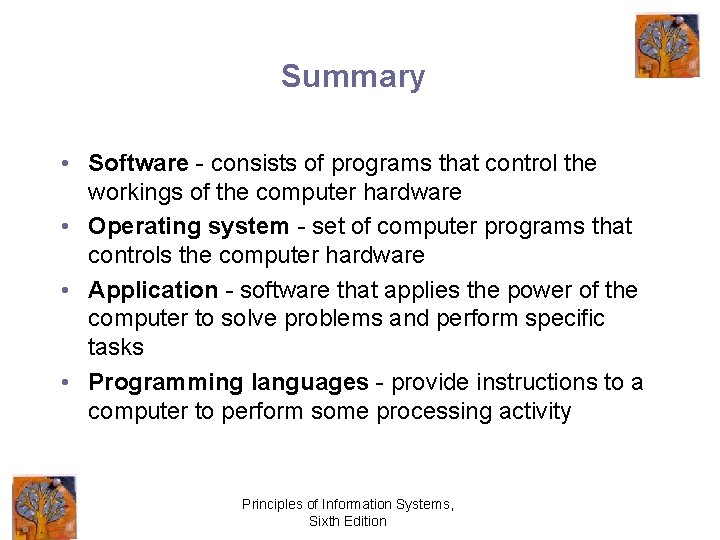 Summary

• Software - consists of programs that control the workings of the computer hardware
• Operating system - set of computer programs that controls the computer hardware
• Application - software that applies the power of the computer to solve problems and perform specific tasks
• Programming languages - provide instructions to a computer to perform some processing activity

Principles of Information Systems, Sixth Edition